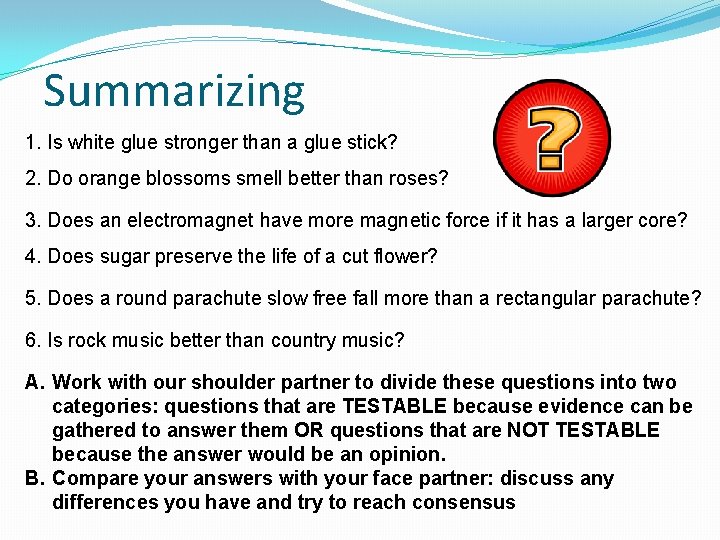 Summarizing

?

1. Is white glue stronger than a glue stick?

2. Do orange blossoms smell better than roses?

3. Does an electromagnet have more magnetic force if it has a larger core?

4. Does sugar preserve the life of a cut flower?

5. Does a round parachute slow free fall more than a rectangular parachute?

6. Is rock music better than country music?

A. Work with our shoulder partner to divide these questions into two categories: questions that are TESTABLE because evidence can be gathered to answer them OR questions that are NOT TESTABLE because the answer would be an opinion.

B. Compare your answers with your face partner: discuss any differences you have and try to reach consensus